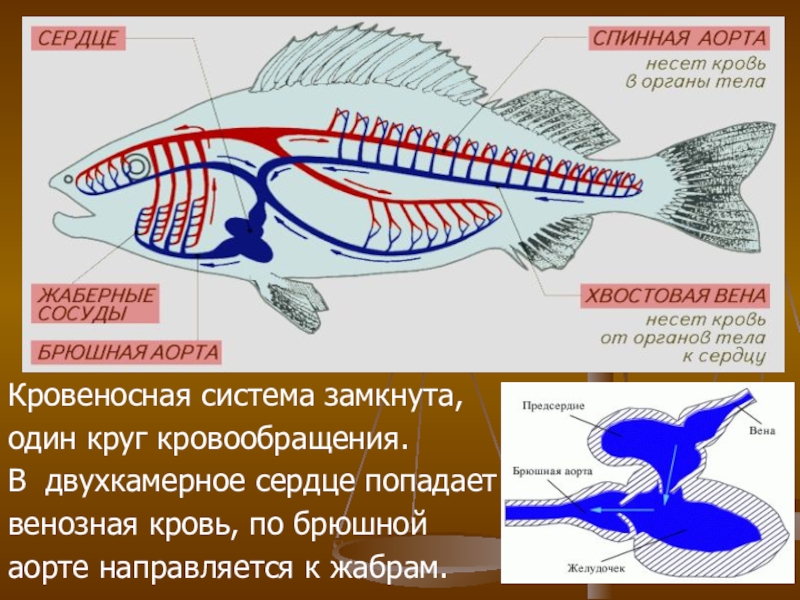 СЕРДЦЕ

СПИННАЯ АОРТА
несет кровь в органы тела

ЖАБЕРНЫЕ СОСУДЫ

БРЮШНАЯ АОРТА

ХВОСТОВАЯ ВЕНА
несет кровь от органов тела к сердцу

Кровеносная система замкнута, один круг кровообращения.
В двухкамерное сердце попадает венозная кровь, по брюшной аорте направляется к жабрам.

Предсердие
Вена
Брюшная аорта
Желудочек